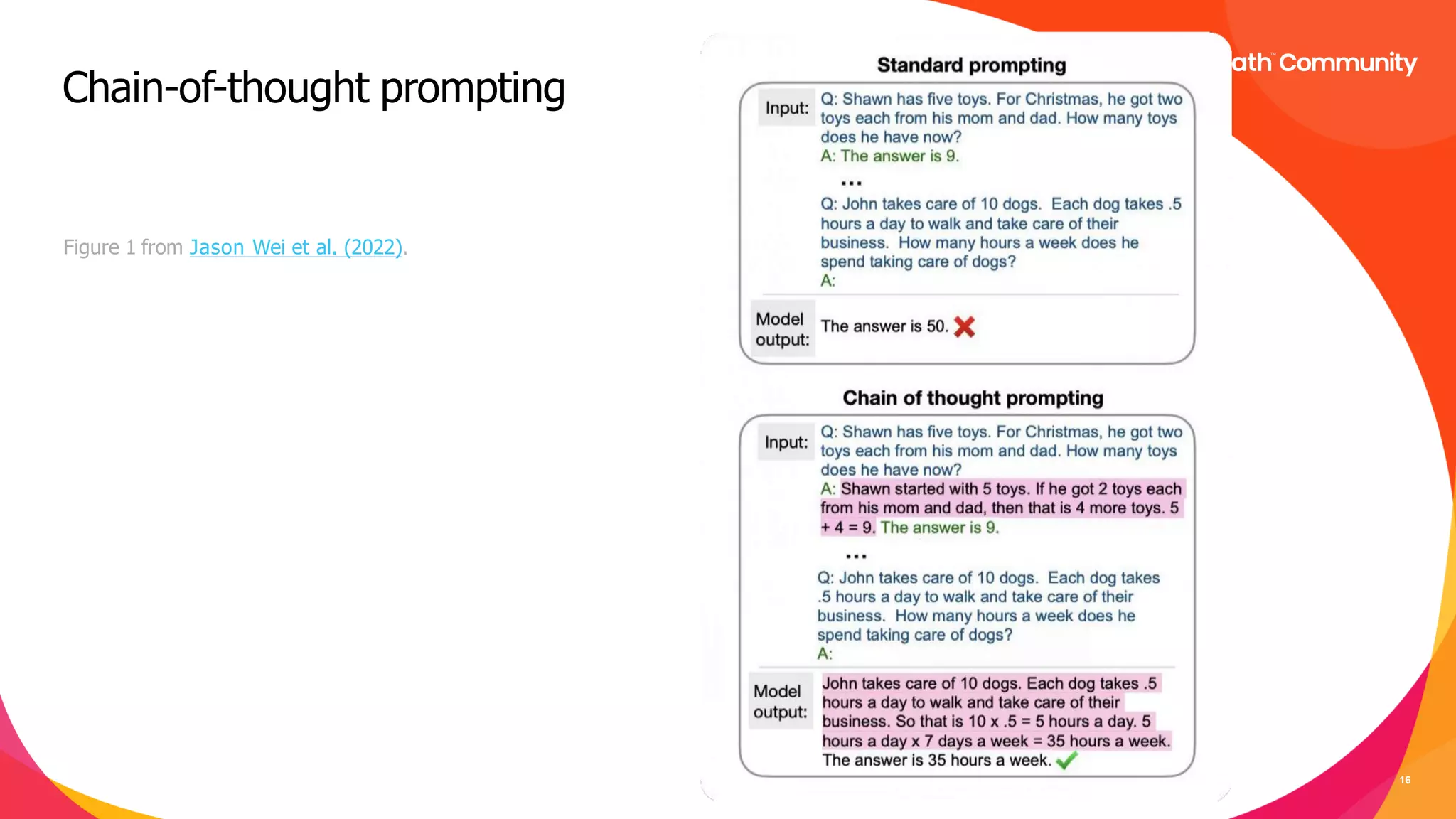 Chain-of-thought prompting

Figure 1 from Jason Wei et al. (2022).

ath™ Community

Standard prompting

Input: Q: Shawn has five toys. For Christmas, he got two toys each from his mom and dad. How many toys does he have now?
A: The answer is 9.

...

Q: John takes care of 10 dogs. Each dog takes .5 hours a day to walk and take care of their business. How many hours a week does he spend taking care of dogs?
A:

Model output: The answer is 50.

Chain of thought prompting

Input: Q: Shawn has five toys. For Christmas, he got two toys each from his mom and dad. How many toys does he have now?
A: Shawn started with 5 toys. If he got 2 toys each from his mom and dad, then that is 4 more toys. 5 + 4 = 9. The answer is 9.

...

Q: John takes care of 10 dogs. Each dog takes .5 hours a day to walk and take care of their business. How many hours a week does he spend taking care of dogs?
A:

Model output: John takes care of 10 dogs. Each dog takes .5 hours a day to walk and take care of their business. So that is 10 x .5 = 5 hours a day. 5 hours a day x 7 days a week = 35 hours a week. The answer is 35 hours a week.

16